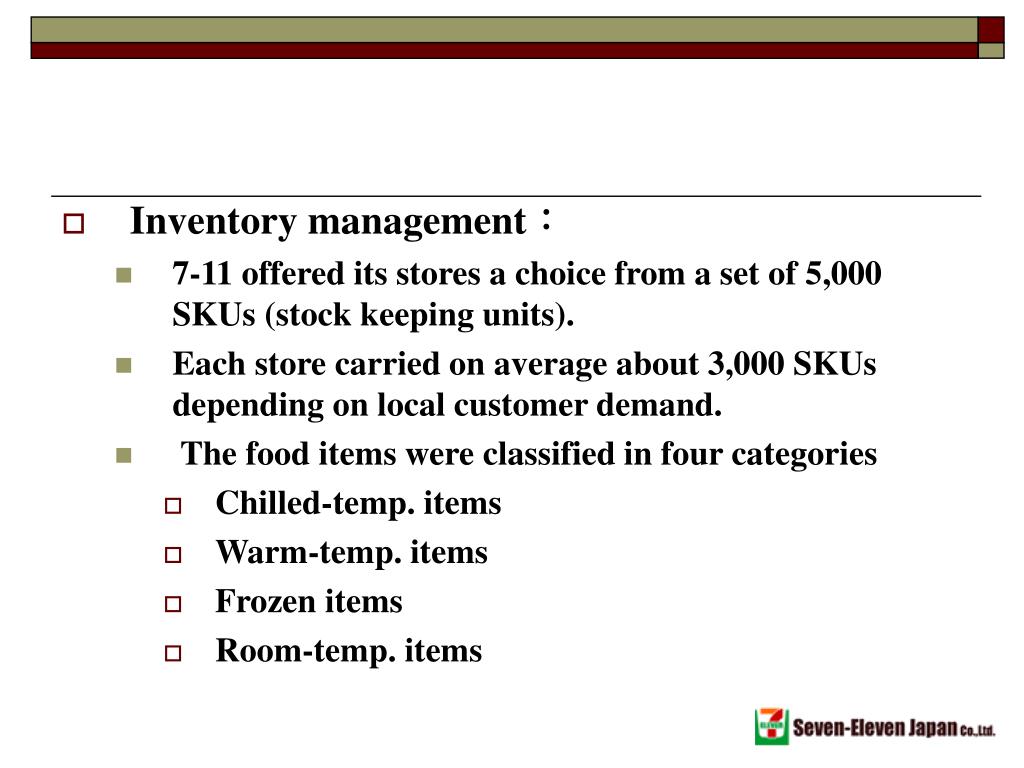 Inventory management：

7-11 offered its stores a choice from a set of 5,000 SKUs (stock keeping units).

Each store carried on average about 3,000 SKUs depending on local customer demand.

The food items were classified in four categories

Chilled-temp. items

Warm-temp. items

Frozen items

Room-temp. items

ELEVEN Seven-Eleven Japan Co.,Ltd.